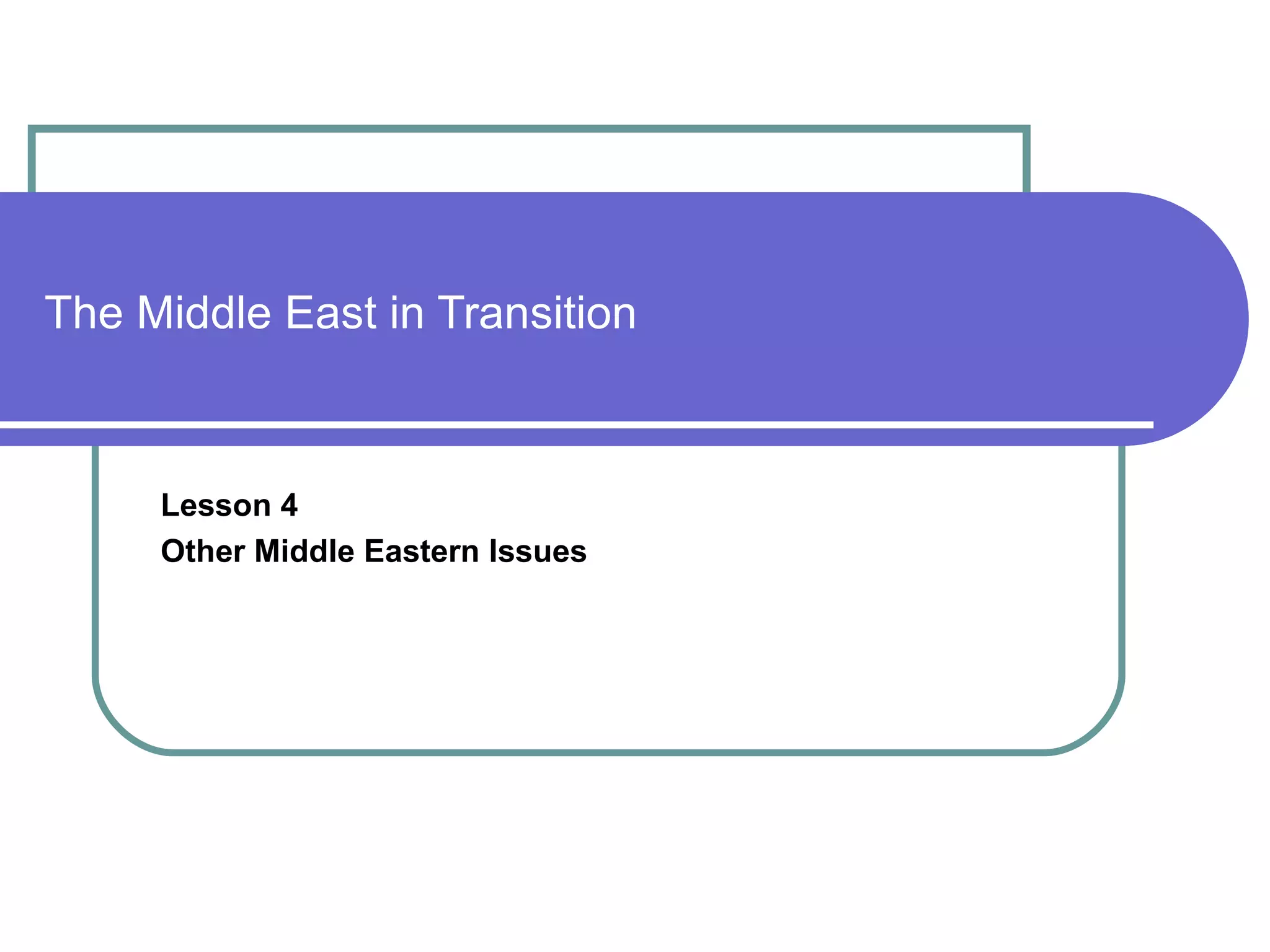 The Middle East in Transition

Lesson 4
Other Middle Eastern Issues